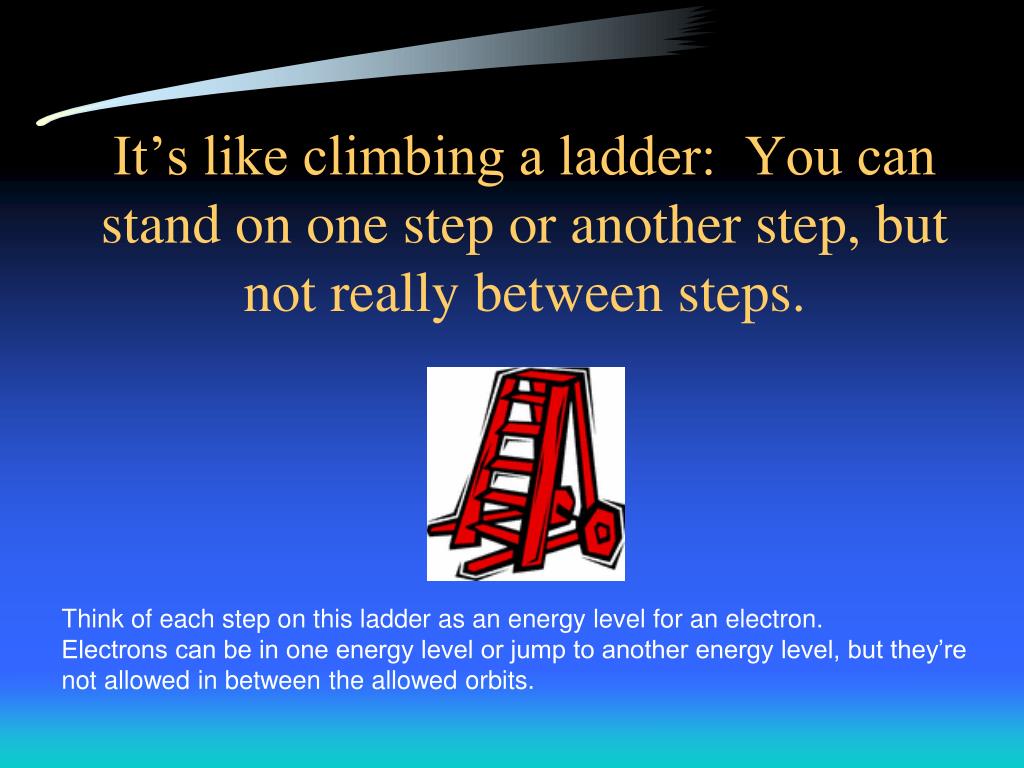 It’s like climbing a ladder:  You can stand on one step or another step, but not really between steps.

Think of each step on this ladder as an energy level for an electron.
Electrons can be in one energy level or jump to another energy level, but they’re not allowed in between the allowed orbits.